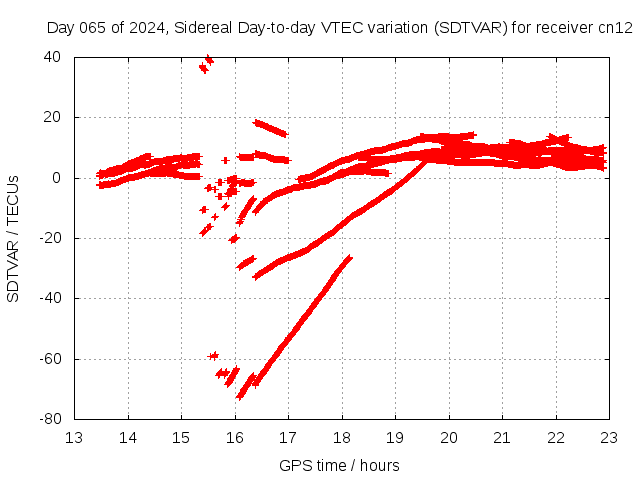 Day 065 of 2024, Sidereal Day-to-day VTEC variation (SDTVAR) for receiver cn12

SDTVAR / TECUs

40
20
0
-20
-40
-60
-80

13 14 15 16 17 18 19 20 21 22 23

GPS time / hours